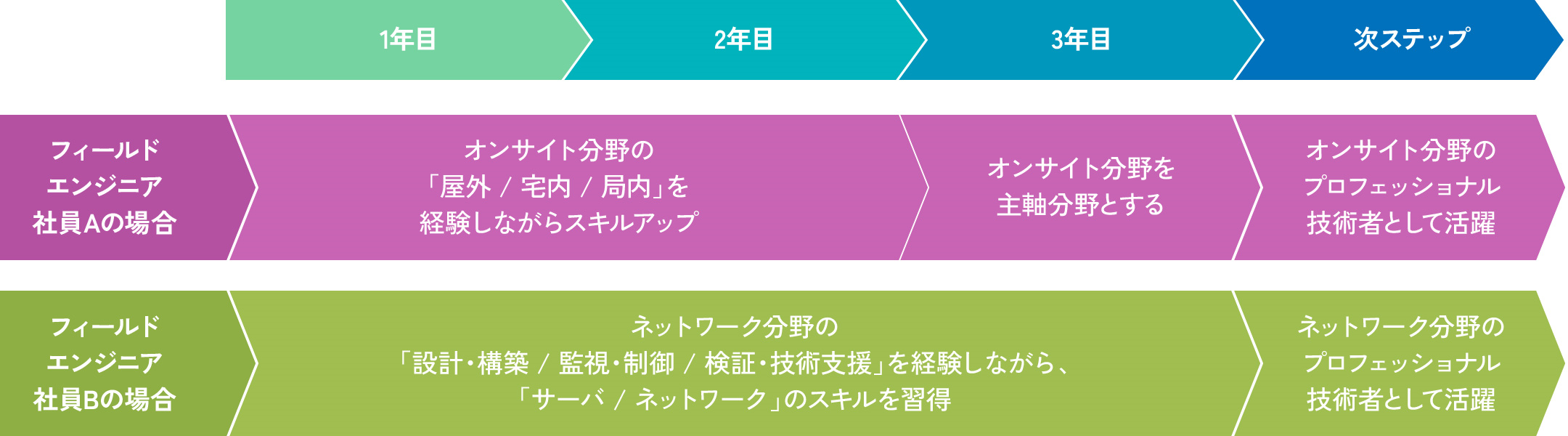 1年目

2年目

3年目

次ステップ

フィールド
エンジニア
社員Aの場合

オンサイト分野の
「屋外 / 宅内 / 局内」を
経験しながらスキルアップ

オンサイト分野を
主軸分野とする

オンサイト分野の
プロフェッショナル
技術者として活躍

フィールド
エンジニア
社員Bの場合

ネットワーク分野の
「設計・構築 / 監視・制御 / 検証・技術支援」を経験しながら、
「サーバ / ネットワーク」のスキルを習得

ネットワーク分野の
プロフェッショナル
技術者として活躍